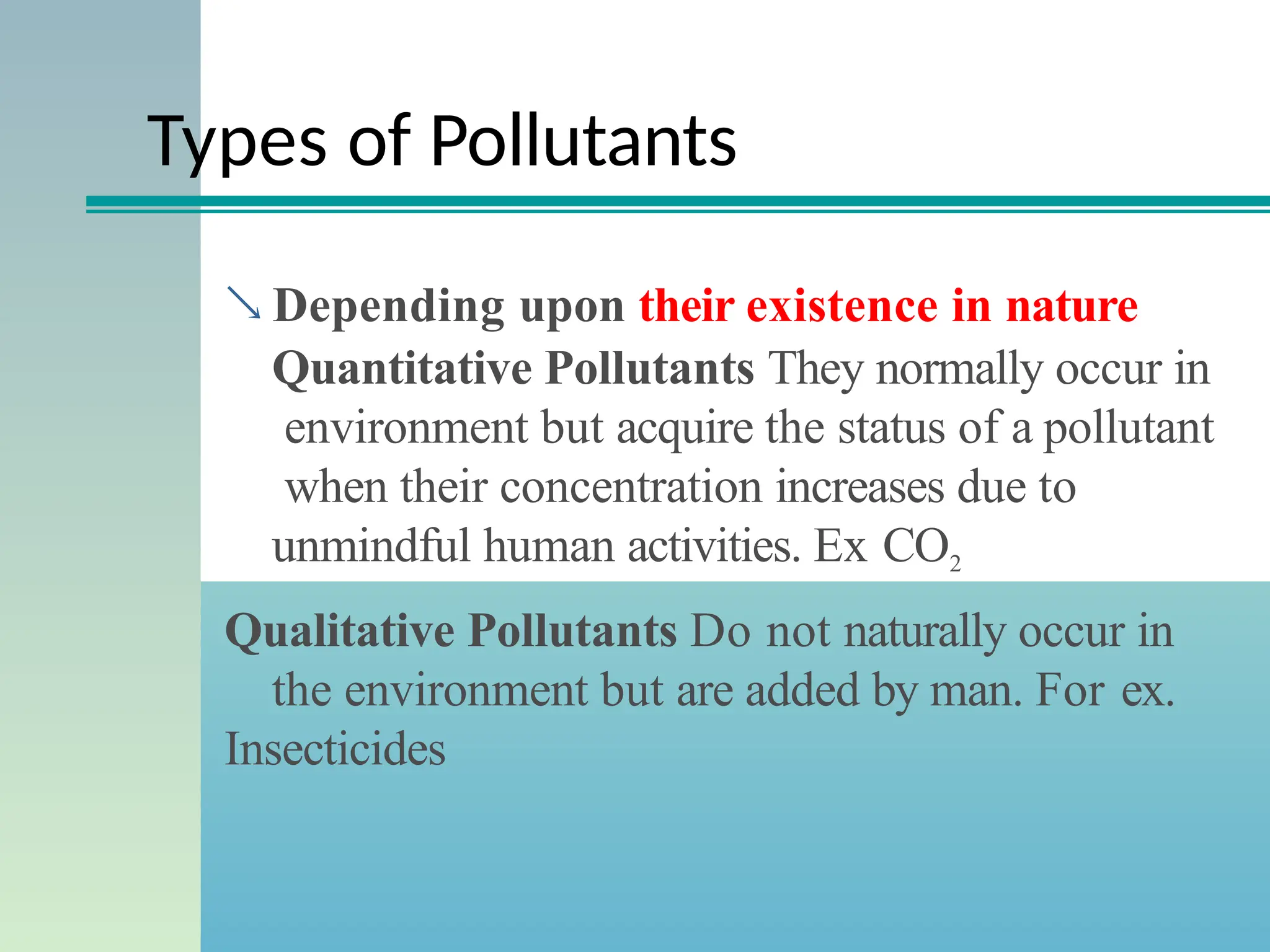 Types of Pollutants

Depending upon their existence in nature

Quantitative Pollutants They normally occur in environment but acquire the status of a pollutant when their concentration increases due to unmindful human activities. Ex $CO_2$

Qualitative Pollutants Do not naturally occur in the environment but are added by man. For ex. Insecticides